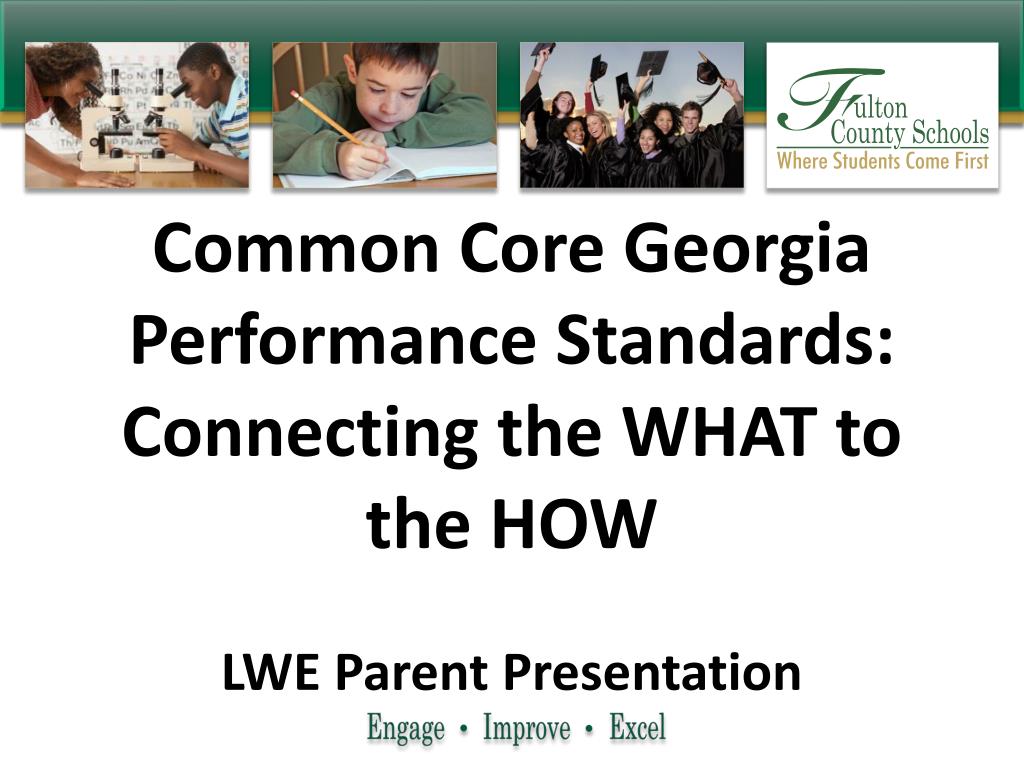 Fulton County Schools
Where Students Come First

Common Core Georgia Performance Standards: Connecting the WHAT to the HOW

LWE Parent Presentation

Engage • Improve • Excel